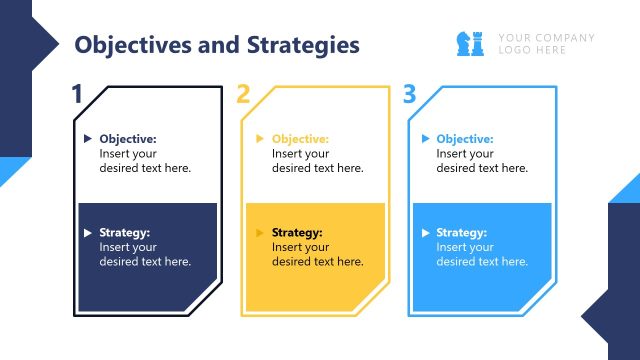 Objectives and Strategies

YOUR COMPANY LOGO HERE

1

Objective:
Insert your desired text here.

Strategy:
Insert your desired text here.

2

Objective:
Insert your desired text here.

Strategy:
Insert your desired text here.

3

Objective:
Insert your desired text here.

Strategy:
Insert your desired text here.